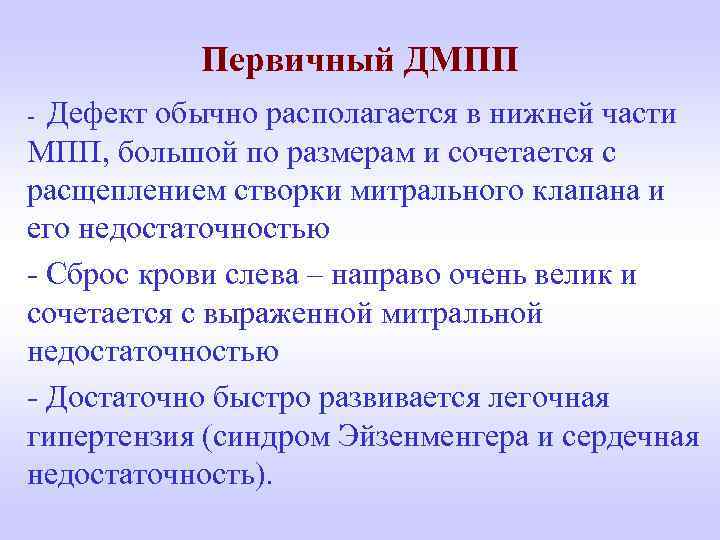 Первичный ДМПП

- Дефект обычно располагается в нижней части МПП, большой по размерам и сочетается с расщеплением створки митрального клапана и его недостаточностью

- Сброс крови слева – направо очень велик и сочетается с выраженной митральной недостаточностью

- Достаточно быстро развивается легочная гипертензия (синдром Эйзенменгера и сердечная недостаточность).